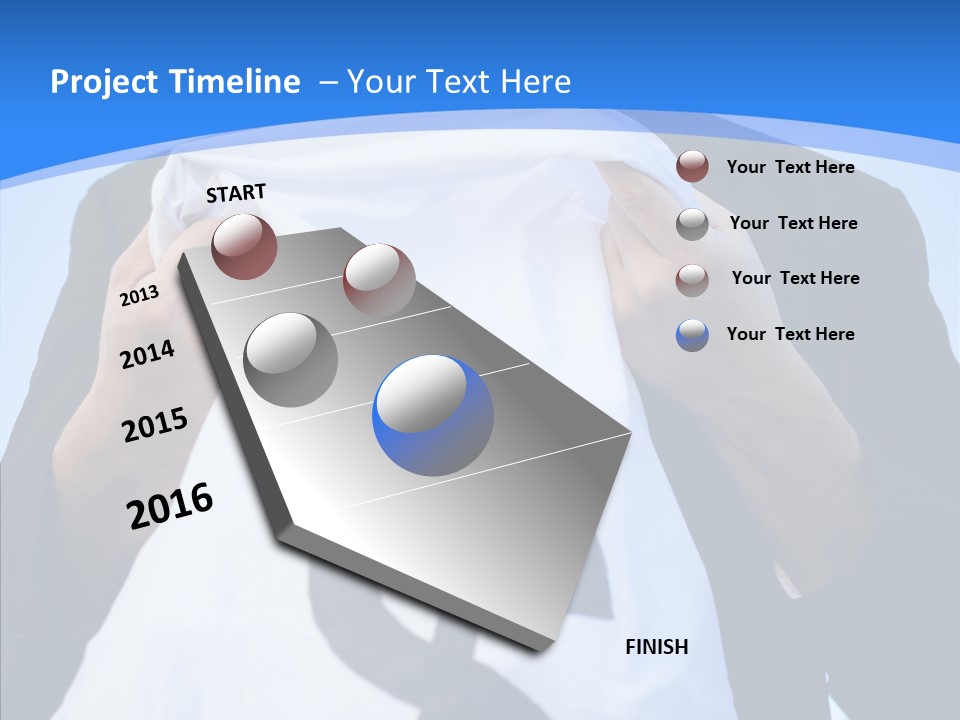 Project Timeline – Your Text Here

START

2013

2014

2015

2016

FINISH

Your Text Here

Your Text Here

Your Text Here

Your Text Here